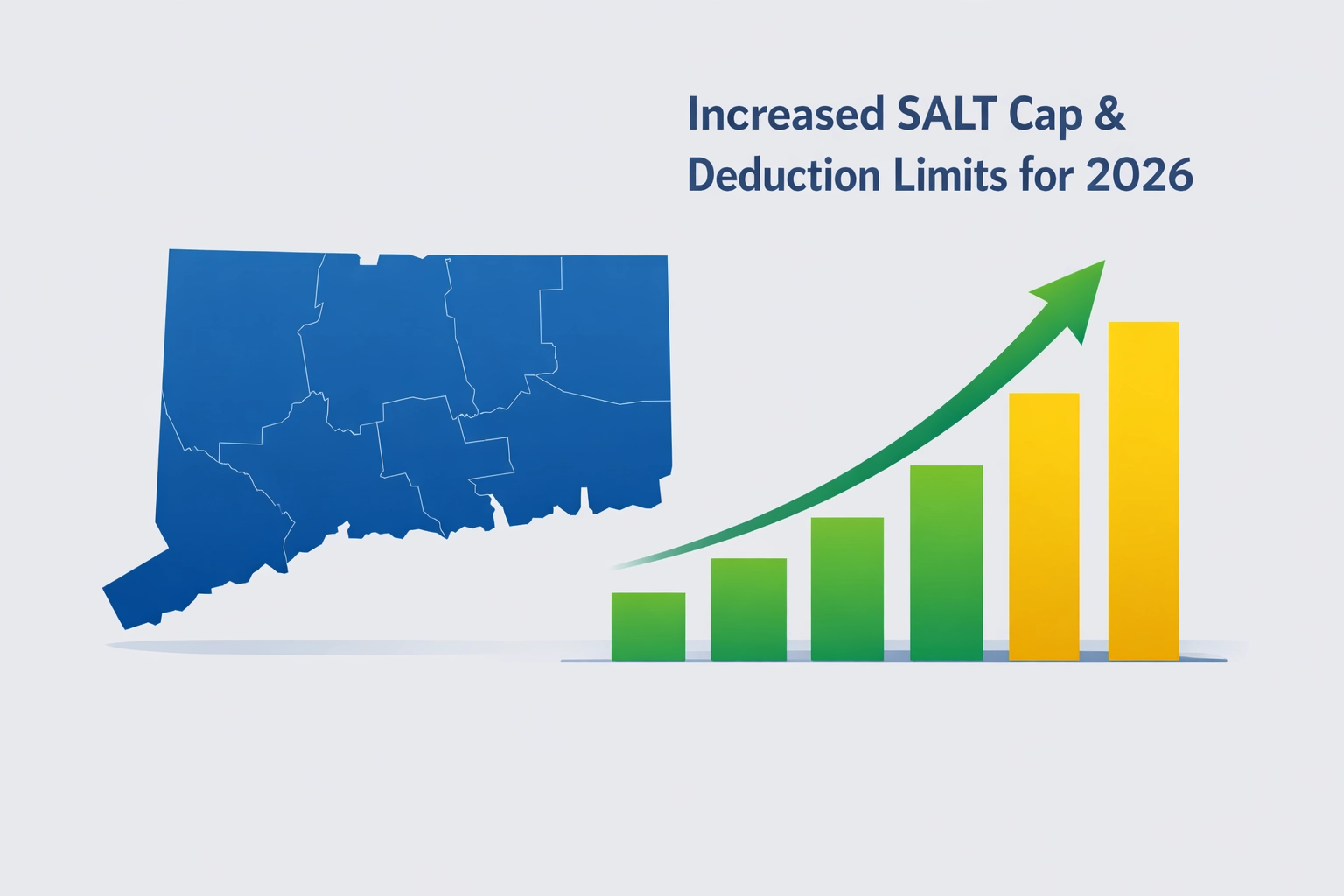 Increased SALT Cap & Deduction Limits for 2026